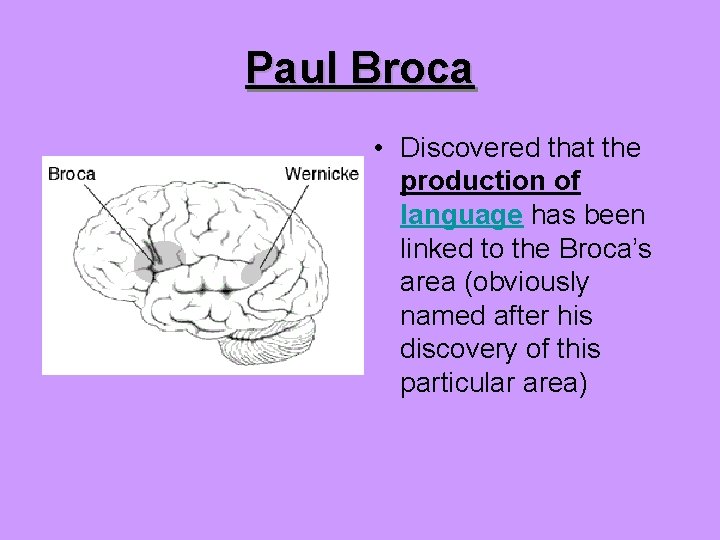 Paul Broca

Broca

Wernicke

• Discovered that the production of language has been linked to the Broca's area (obviously named after his discovery of this particular area)